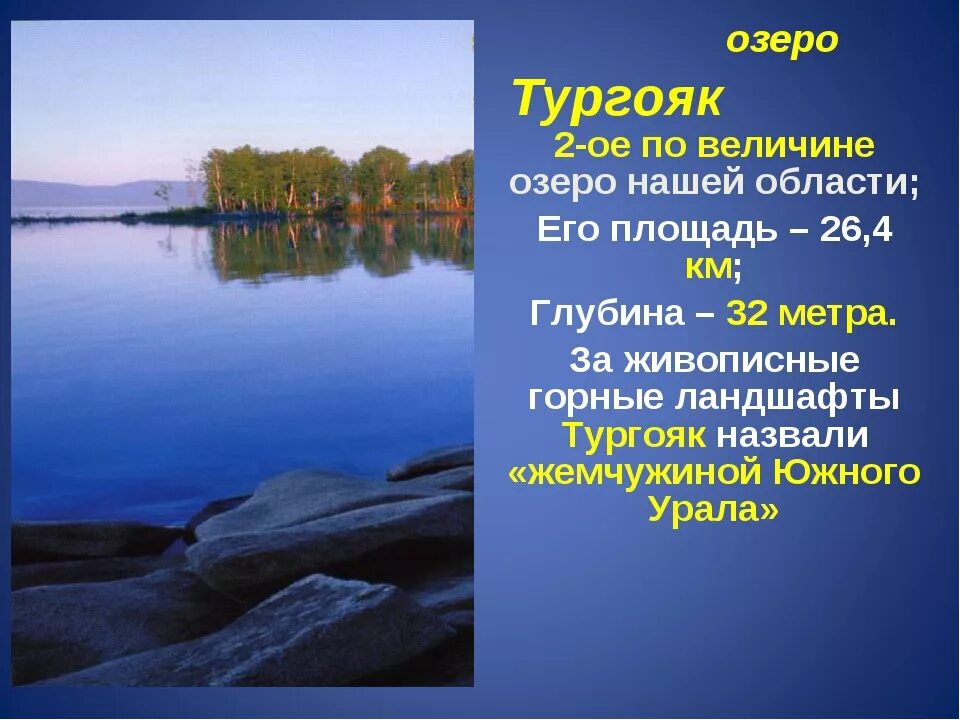 озеро

Тургояк

2-ое по величине озеро нашей области;

Его площадь – 26,4 км;

Глубина – 32 метра.

За живописные горные ландшафты Тургояк назвали «жемчужиной Южного Урала»